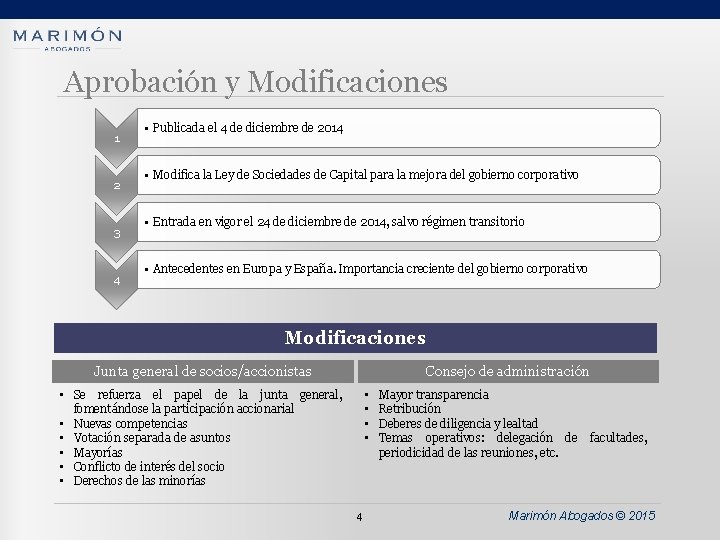 MARIMÓN
ABOGADOS

Aprobación y Modificaciones

1
▪ Publicada el 4 de diciembre de 2014

2
▪ Modifica la Ley de Sociedades de Capital para la mejora del gobierno corporativo

3
▪ Entrada en vigor el 24 de diciembre de 2014, salvo régimen transitorio

4
▪ Antecedentes en Europa y España. Importancia creciente del gobierno corporativo

Modificaciones

Junta general de socios/accionistas

▪ Se refuerza el papel de la junta general, fomentándose la participación accionarial
▪ Nuevas competencias
▪ Votación separada de asuntos
▪ Mayorías
▪ Conflicto de interés del socio
▪ Derechos de las minorías

Consejo de administración

▪ Mayor transparencia
▪ Retribución
▪ Deberes de diligencia y lealtad
▪ Temas operativos: delegación de facultades, periodicidad de las reuniones, etc.

4

Marimón Abogados © 2015